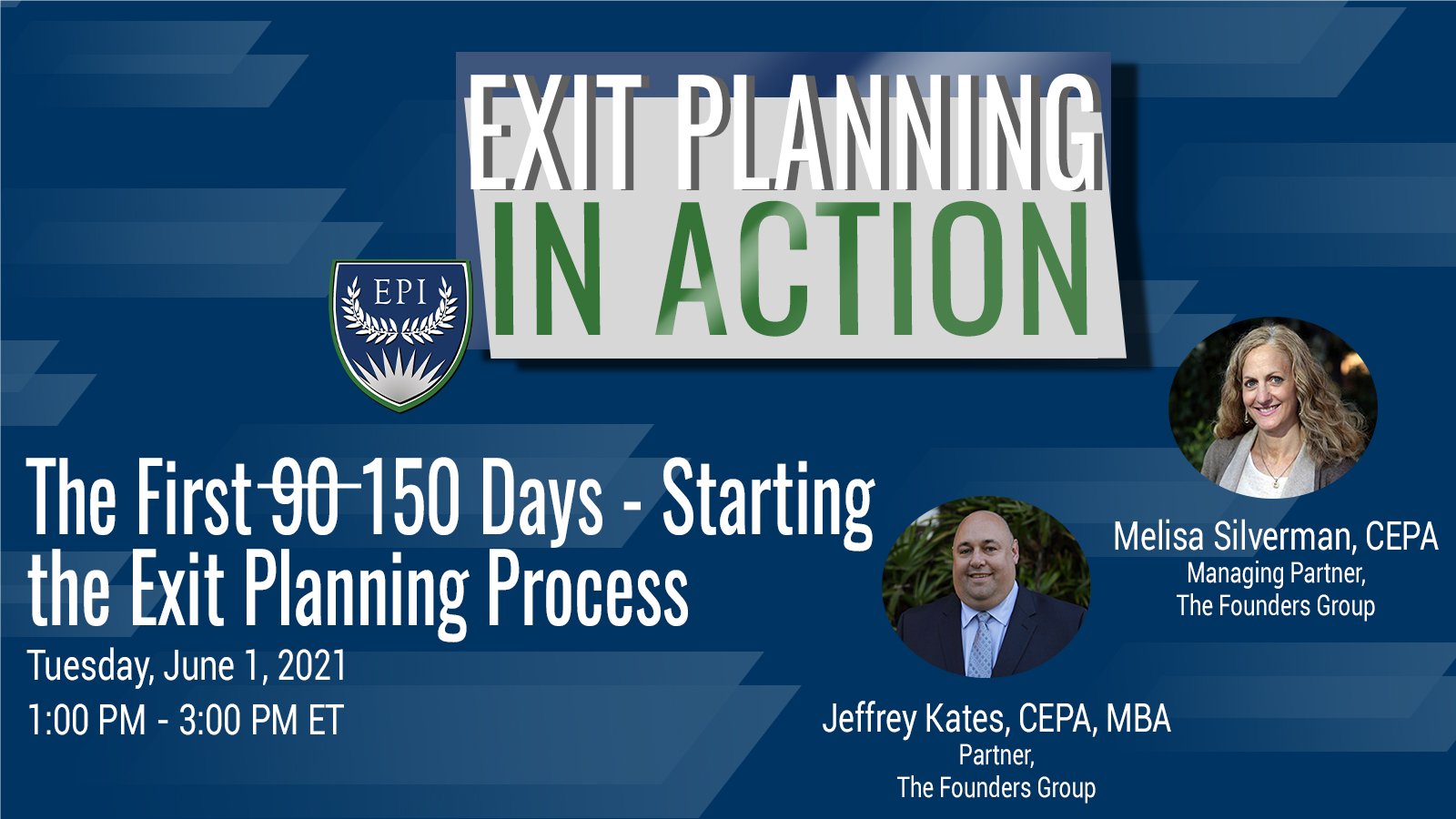 EXIT PLANNING IN ACTION

EPI

The First ~~90~~ 150 Days - Starting the Exit Planning Process

Tuesday, June 1, 2021

1:00 PM - 3:00 PM ET

Melisa Silverman, CEPA
Managing Partner,
The Founders Group

Jeffrey Kates, CEPA, MBA
Partner,
The Founders Group